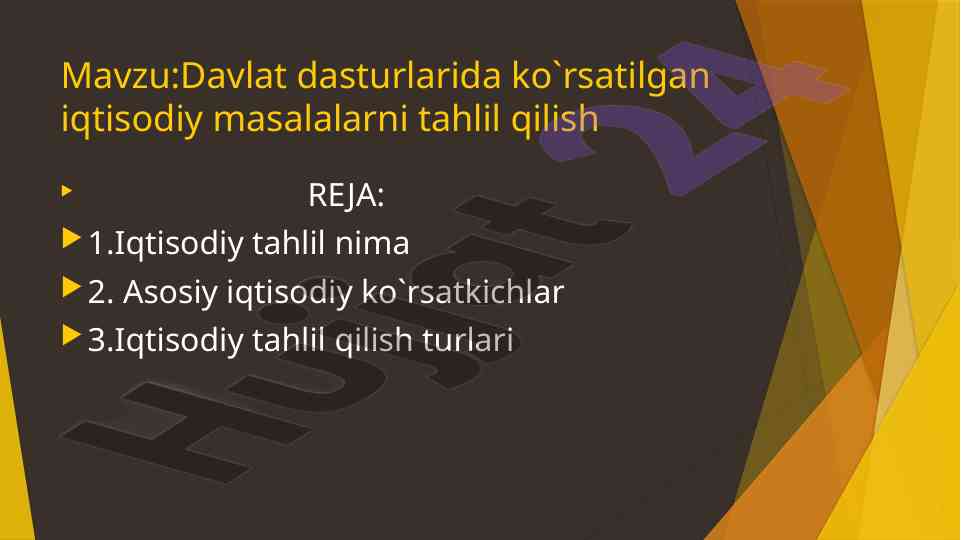 Mavzu:Davlat dasturlarida ko`rsatilgan iqtisodiy masalalarni tahlil qilish

REJA:

1.Iqtisodiy tahlil nima

2. Asosiy iqtisodiy ko`rsatkichlar

3.Iqtisodiy tahlil qilish turlari

Hujjat 24